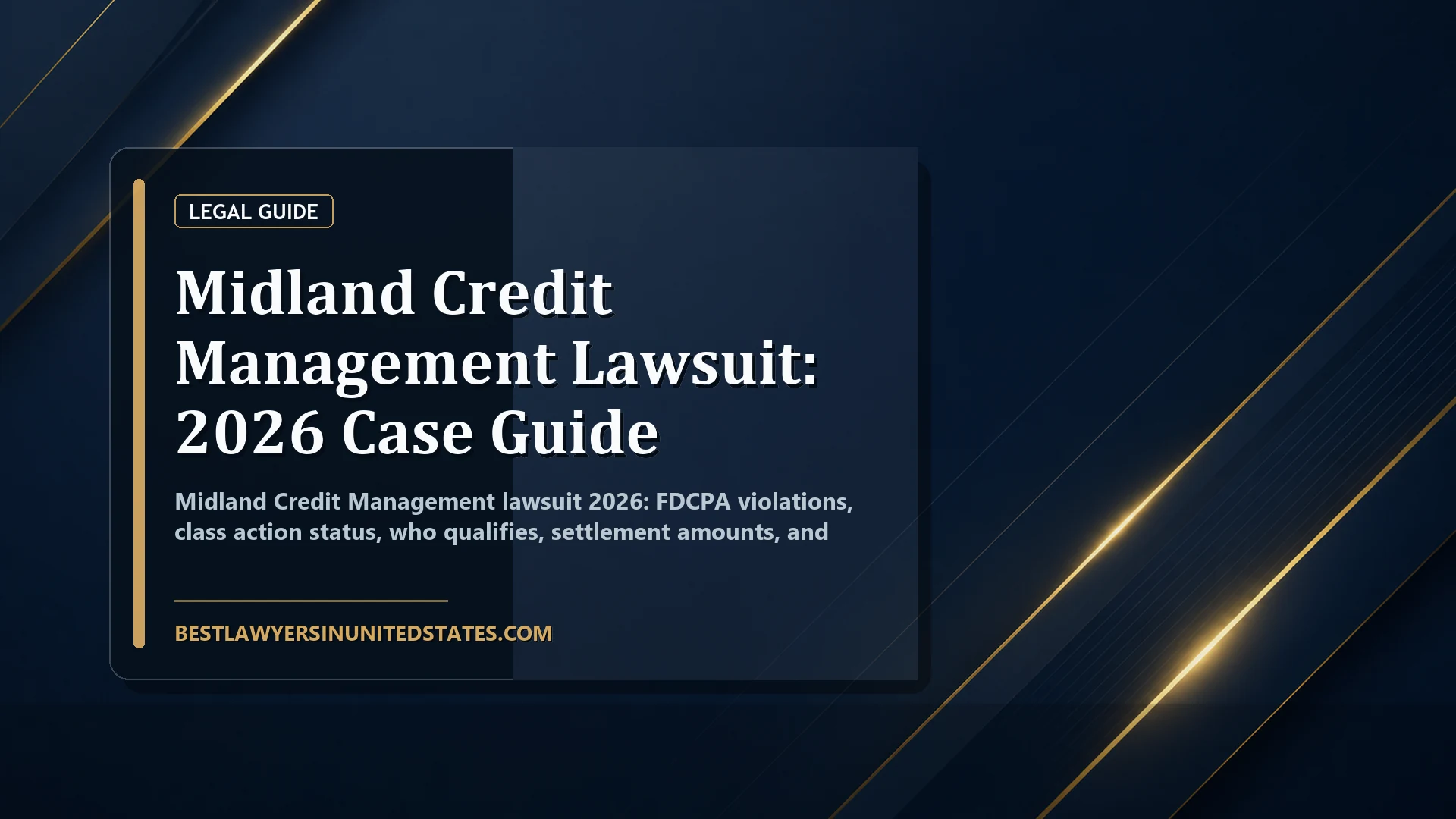 LEGAL GUIDE

Midland Credit Management Lawsuit: 2026 Case Guide

Midland Credit Management lawsuit 2026: FDCPA violations, class action status, who qualifies, settlement amounts, and

BESTLAWYERSINUNITEDSTATES.COM